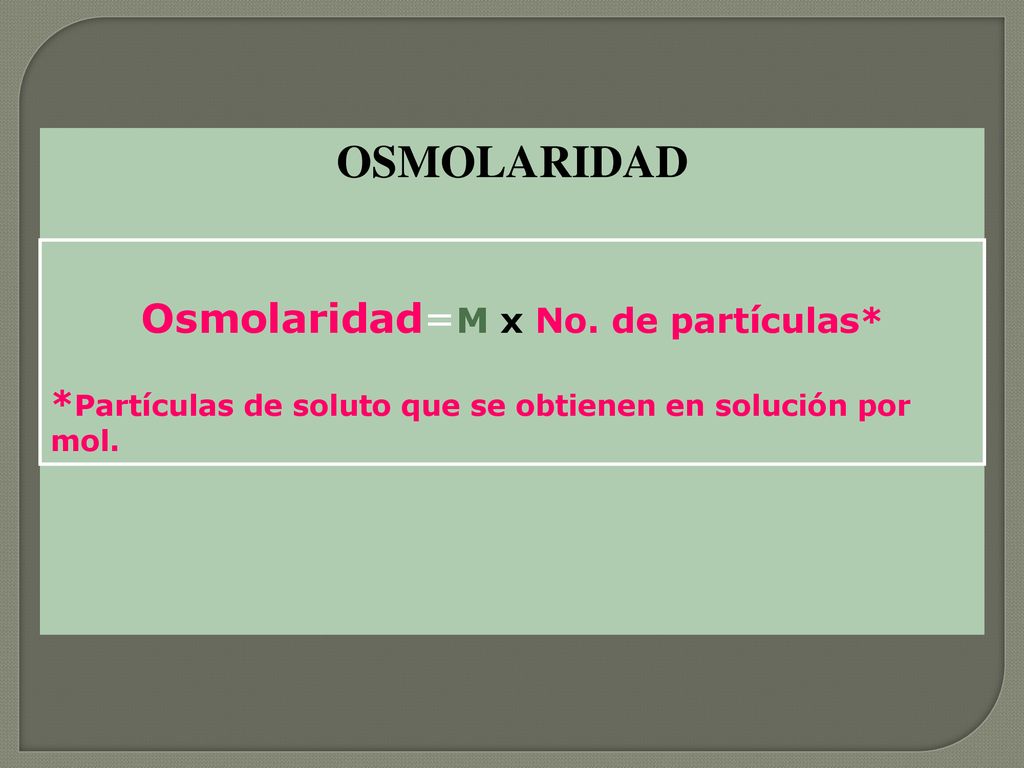 OSMOLARIDAD

Osmolaridad=M x No. de partículas*

*Partículas de soluto que se obtienen en solución por mol.